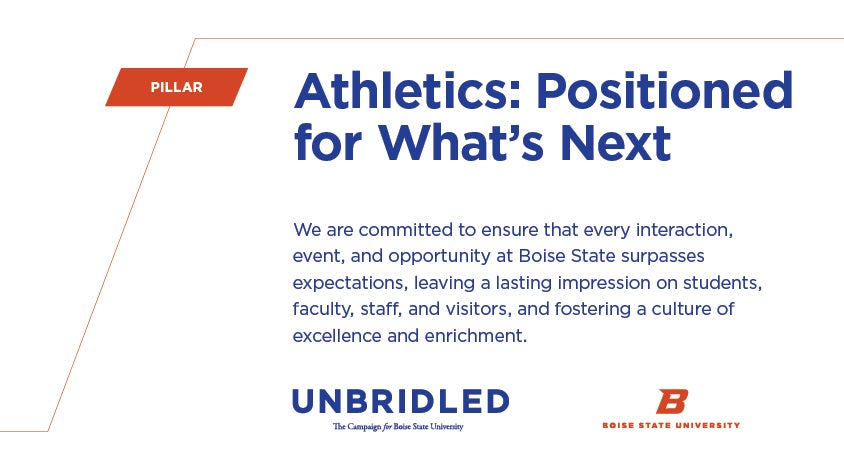 PILLAR

Athletics: Positioned for What's Next

We are committed to ensure that every interaction, event, and opportunity at Boise State surpasses expectations, leaving a lasting impression on students, faculty, staff, and visitors, and fostering a culture of excellence and enrichment.

UNBRIDLED
The Campaign for Boise State University

B
BOISE STATE UNIVERSITY